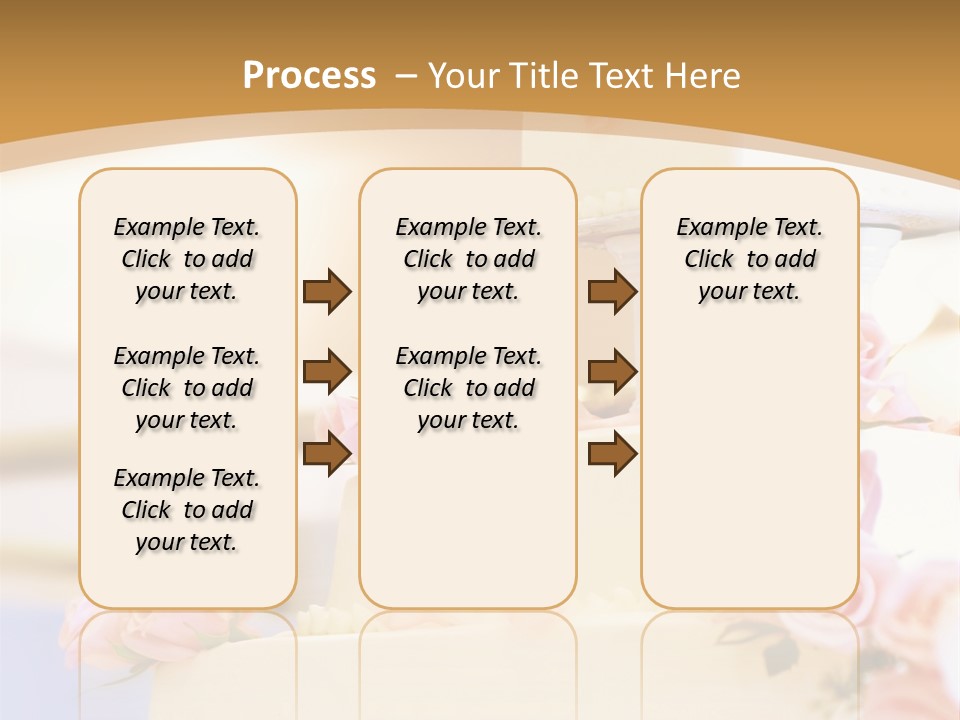 Process – Your Title Text Here

Example Text. Click to add your text.

Example Text. Click to add your text.

Example Text. Click to add your text.

Example Text. Click to add your text.

Example Text. Click to add your text.

Example Text. Click to add your text.